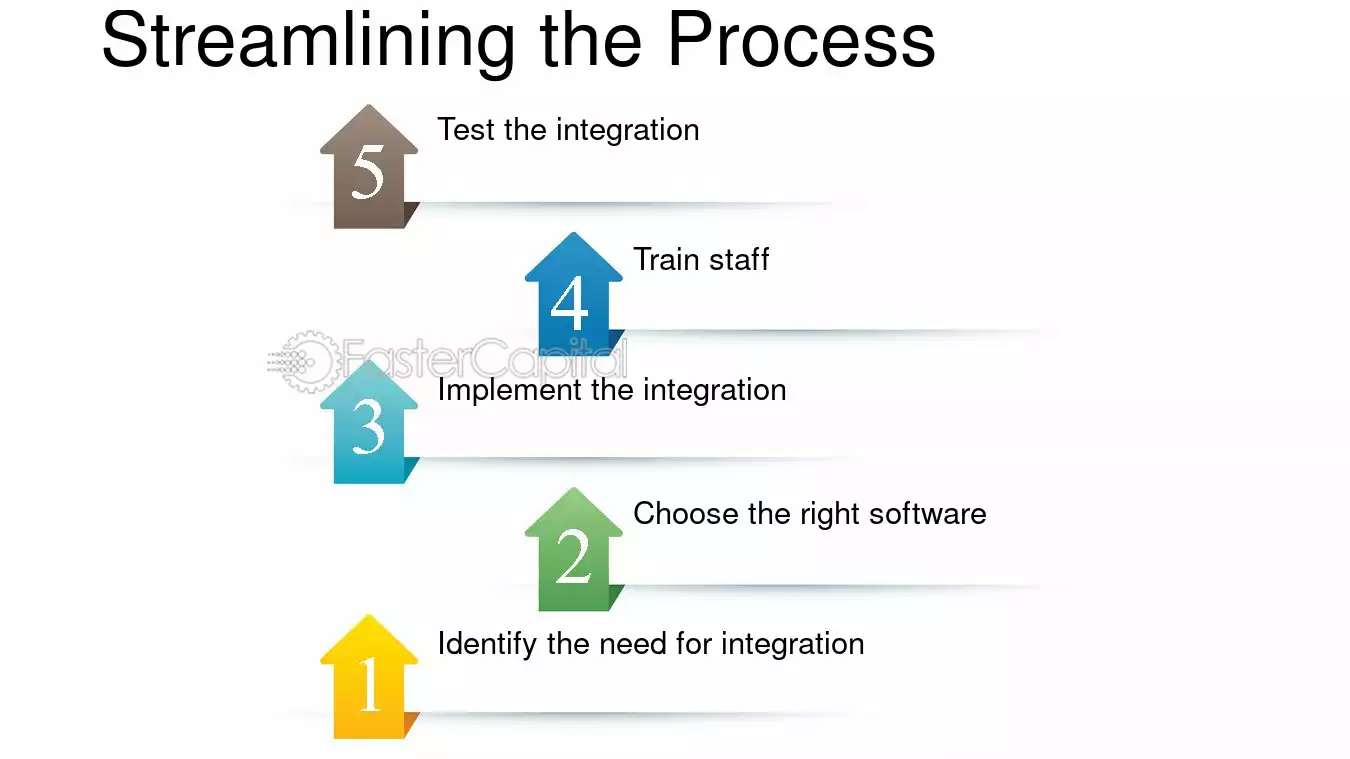 Streamlining the Process

5
Test the integration

4
Train staff

3
Implement the integration

2
Choose the right software

1
Identify the need for integration

FasterCapital